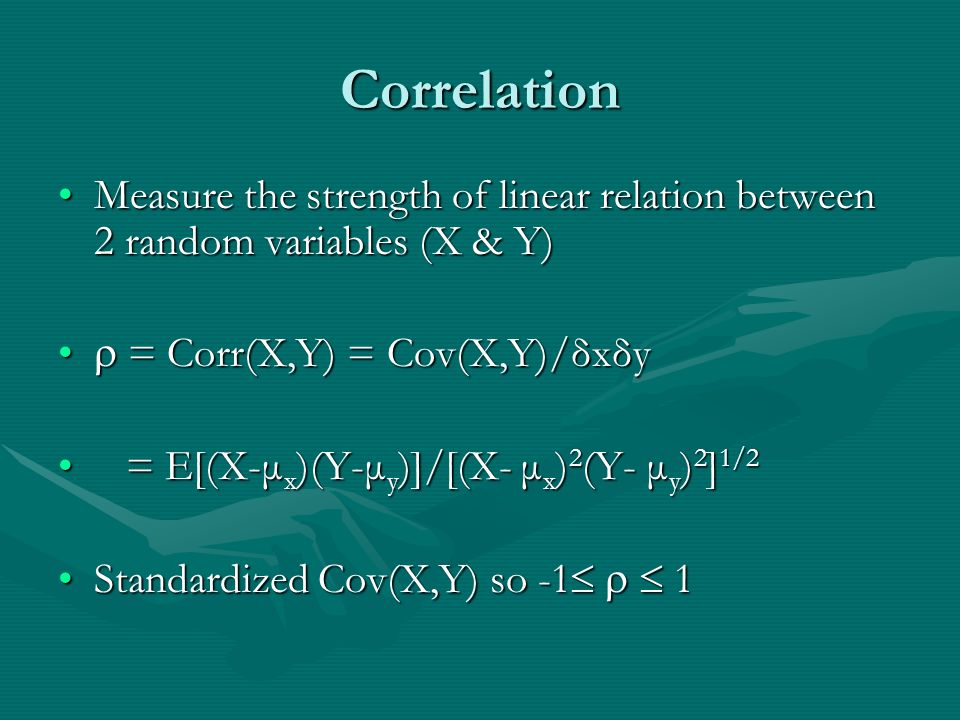 Correlation

• Measure the strength of linear relation between 2 random variables (X & Y)

• $\rho = Corr(X,Y) = Cov(X,Y)/\delta x \delta y$

• $= E[(X-\mu_x)(Y-\mu_y)]/[(X-\mu_x)^2(Y-\mu_y)^2]^{1/2}$

• Standardized Cov(X,Y) so $-1 \leq \rho \leq 1$